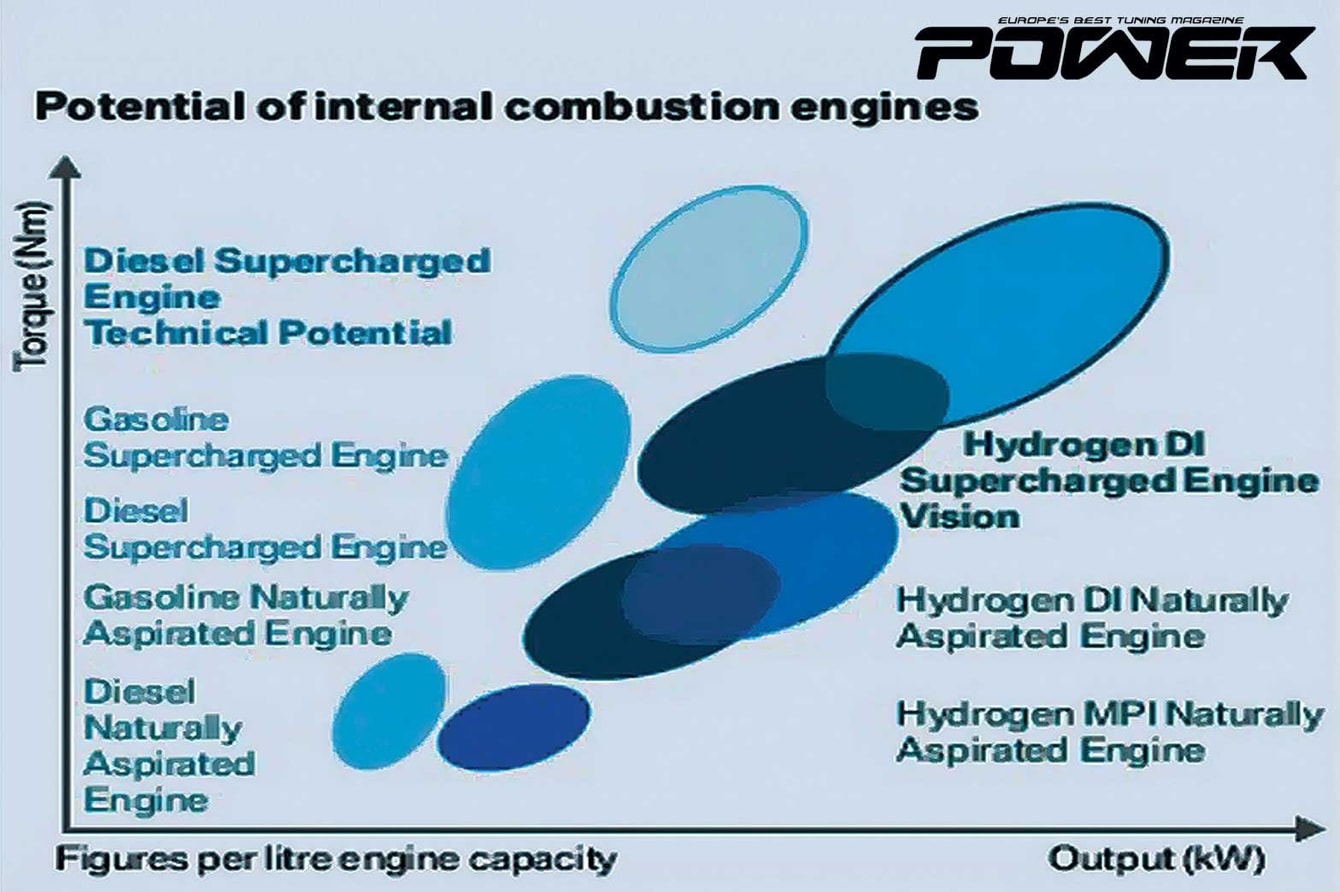 EUROPE'S BEST TUNING MAGAZINE
POWER

Potential of internal combustion engines

Torque (Nm)

Diesel Supercharged Engine Technical Potential

Gasoline Supercharged Engine

Diesel Supercharged Engine

Gasoline Naturally Aspirated Engine

Diesel Naturally Aspirated Engine

Hydrogen DI Supercharged Engine Vision

Hydrogen DI Naturally Aspirated Engine

Hydrogen MPI Naturally Aspirated Engine

Figures per litre engine capacity

Output (kW)